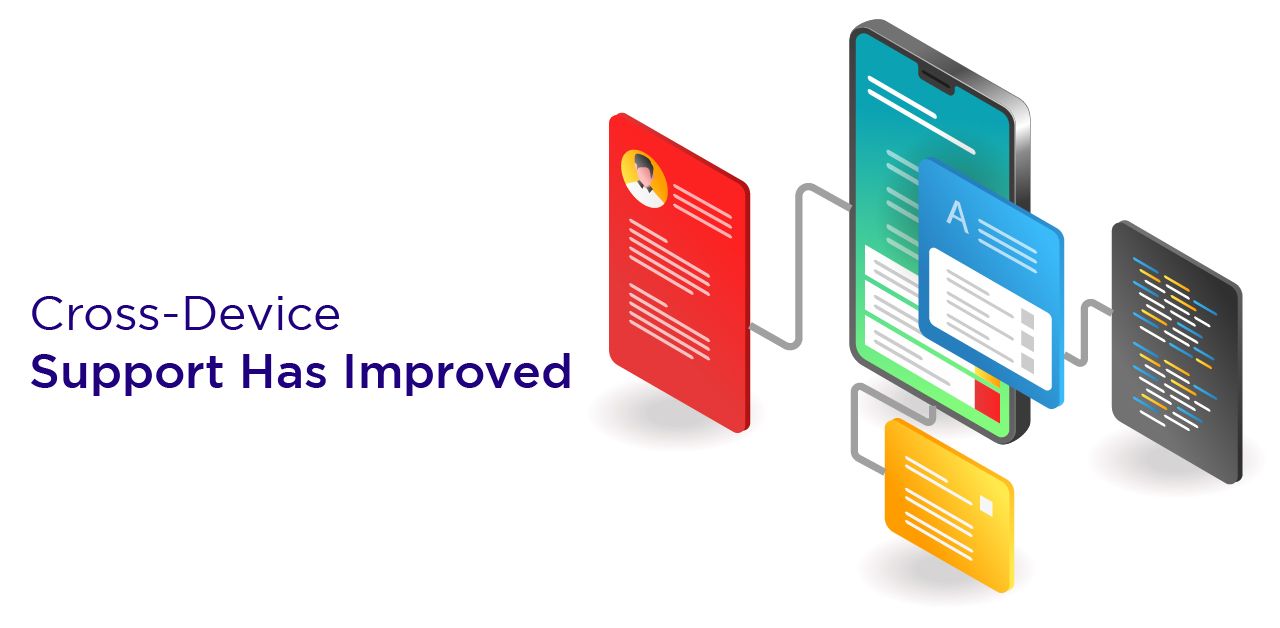 Cross-Device
Support Has Improved

A